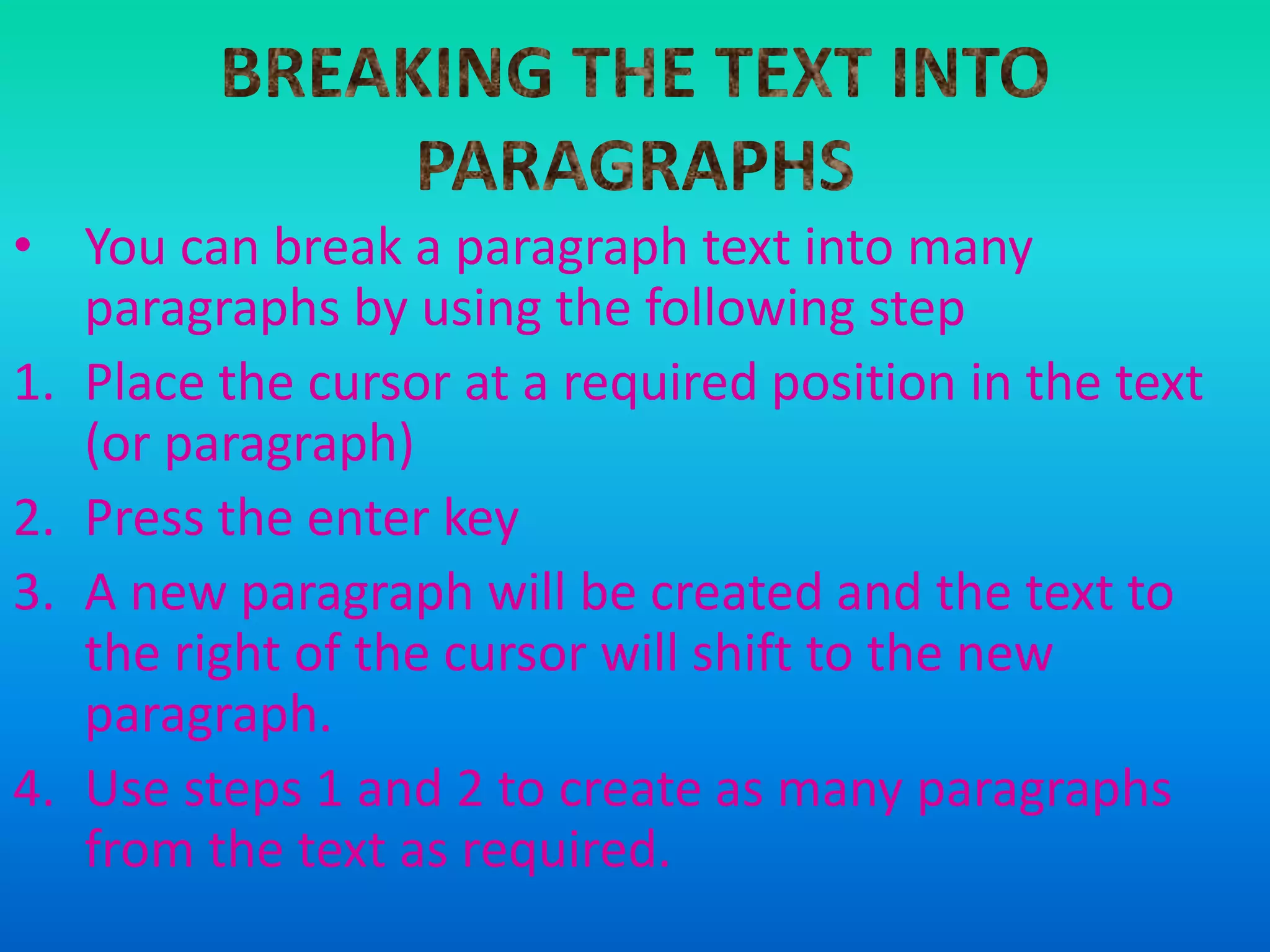 BREAKING THE TEXT INTO PARAGRAPHS

• You can break a paragraph text into many paragraphs by using the following step

1. Place the cursor at a required position in the text (or paragraph)
2. Press the enter key
3. A new paragraph will be created and the text to the right of the cursor will shift to the new paragraph.
4. Use steps 1 and 2 to create as many paragraphs from the text as required.